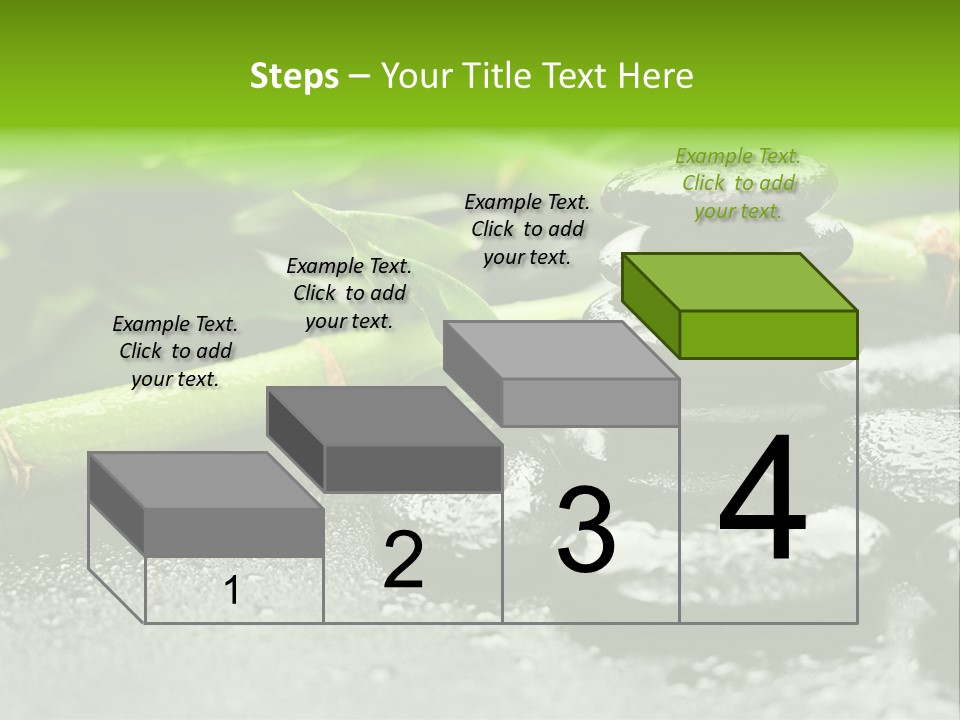 Steps – Your Title Text Here

Example Text. Click to add your text.

Example Text. Click to add your text.

Example Text. Click to add your text.

Example Text. Click to add your text.

1

2

3

4